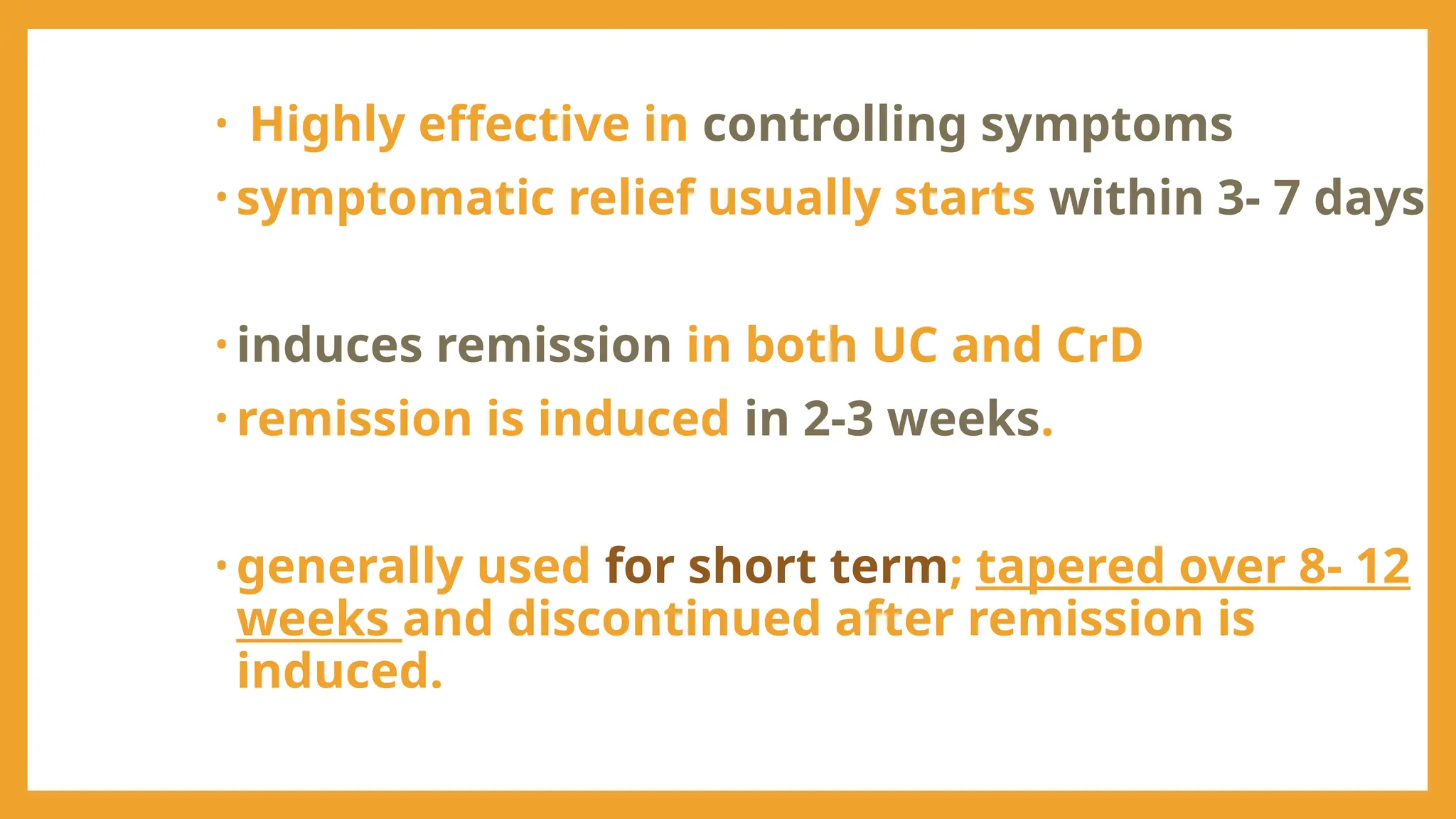 • Highly effective in controlling symptoms
• symptomatic relief usually starts within 3- 7 days

• induces remission in both UC and CrD
• remission is induced in 2-3 weeks.

• generally used for short term; tapered over 8- 12 weeks and discontinued after remission is induced.